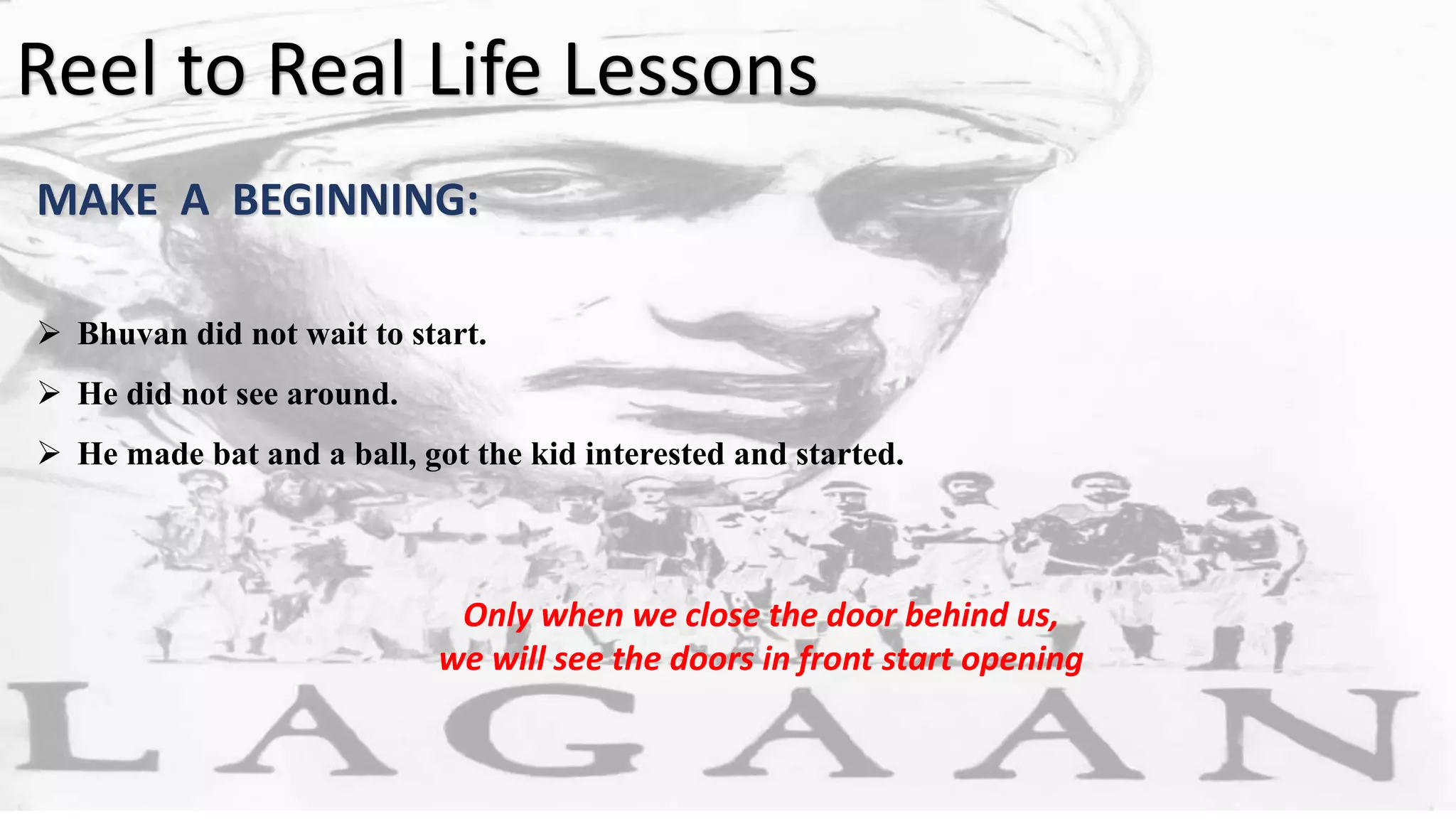 Reel to Real Life Lessons

MAKE A BEGINNING:

➢ Bhuvan did not wait to start.

➢ He did not see around.

➢ He made bat and a ball, got the kid interested and started.

Only when we close the door behind us,
we will see the doors in front start opening

LAGAAN